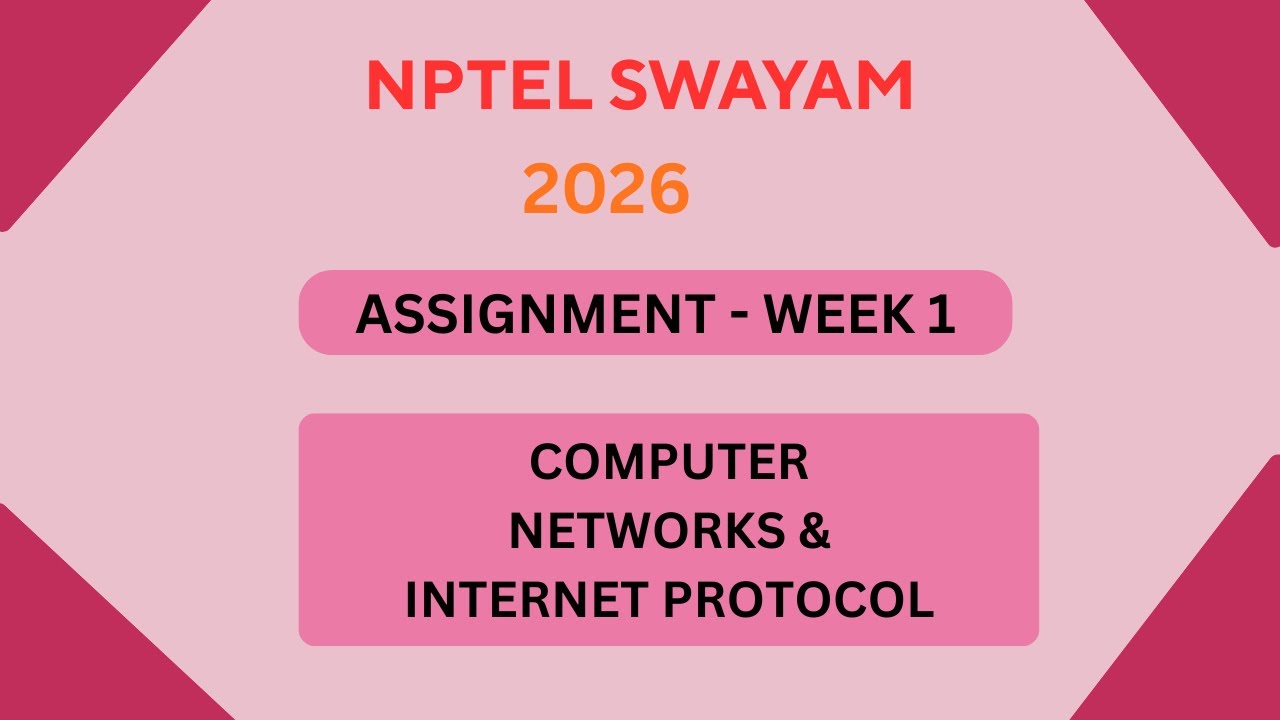 NPTEL SWAYAM

2026

ASSIGNMENT - WEEK 1

COMPUTER NETWORKS & INTERNET PROTOCOL